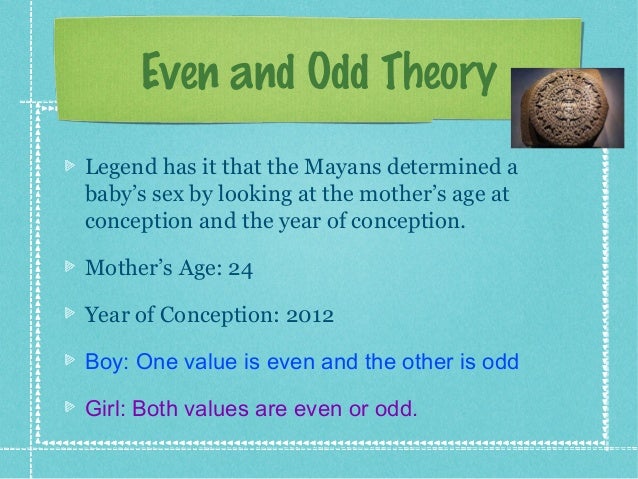 Even and Odd Theory

Legend has it that the Mayans determined a baby's sex by looking at the mother's age at conception and the year of conception.

Mother's Age: 24

Year of Conception: 2012

Boy: One value is even and the other is odd

Girl: Both values are even or odd.